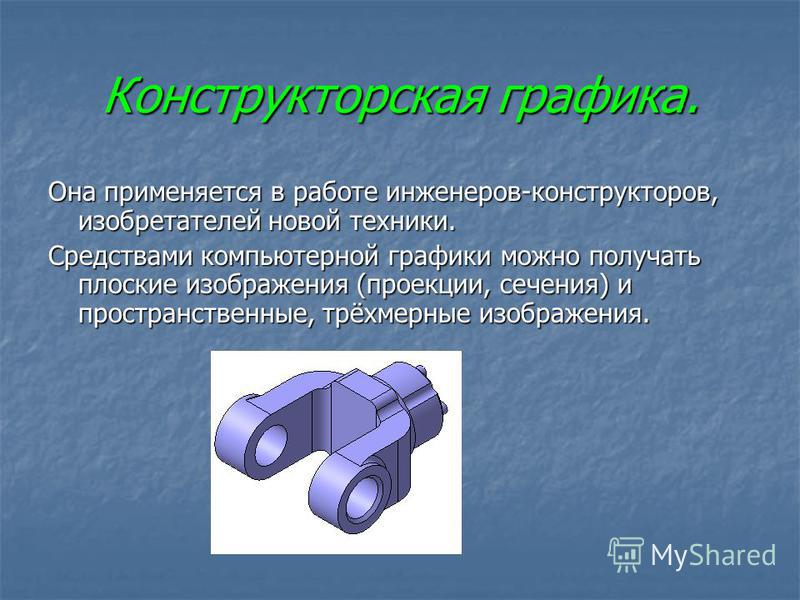 Конструкторская графика.

Она применяется в работе инженеров-конструкторов, изобретателей новой техники.

Средствами компьютерной графики можно получать плоские изображения (проекции, сечения) и пространственные, трёхмерные изображения.

MyShared